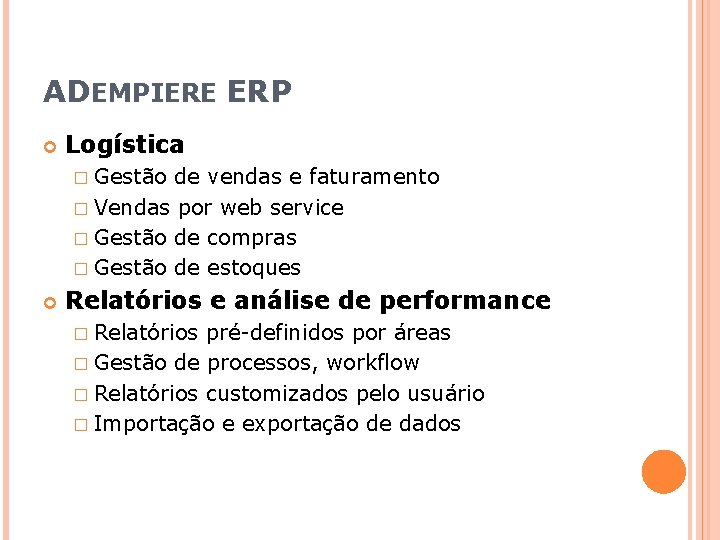 ADEMPIERE ERP

Logística

Gestão de vendas e faturamento

Vendas por web service

Gestão de compras

Gestão de estoques

Relatórios e análise de performance

Relatórios pré-definidos por áreas

Gestão de processos, workflow

Relatórios customizados pelo usuário

Importação e exportação de dados